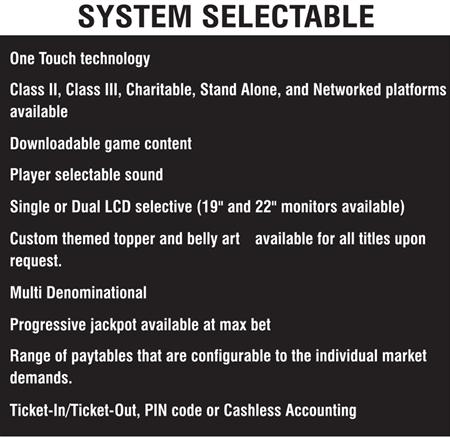 SYSTEM SELECTABLE

One Touch technology

Class II, Class III, Charitable, Stand Alone, and Networked platforms available

Downloadable game content

Player selectable sound

Single or Dual LCD selective (19" and 22" monitors available)

Custom themed topper and belly art available for all titles upon request.

Multi Denominational

Progressive jackpot available at max bet

Range of paytables that are configurable to the individual market demands.

Ticket-In/Ticket-Out, PIN code or Cashless Accounting